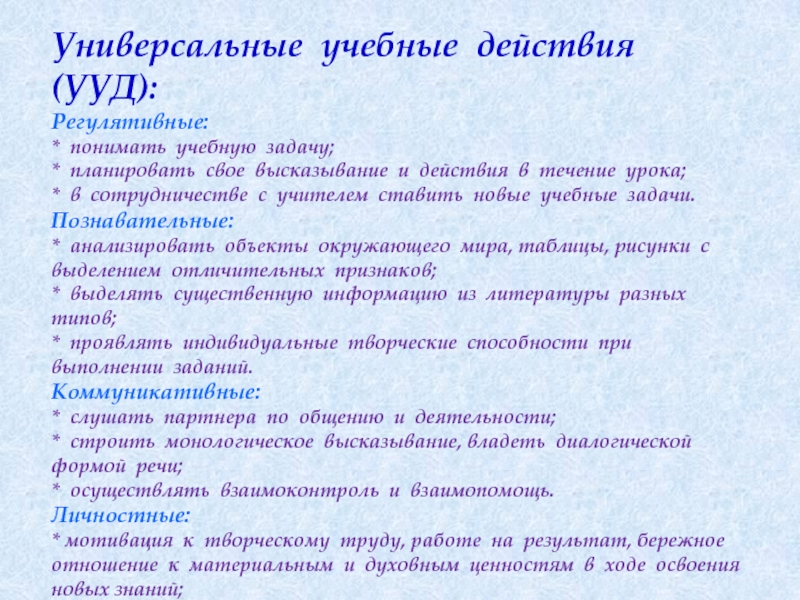 Универсальные учебные действия (УУД):

Регулятивные:
* понимать учебную задачу;
* планировать свое высказывание и действия в течение урока;
* в сотрудничестве с учителем ставить новые учебные задачи.

Познавательные:
* анализировать объекты окружающего мира, таблицы, рисунки с выделением отличительных признаков;
* выделять существенную информацию из литературы разных типов;
* проявлять индивидуальные творческие способности при выполнении заданий.

Коммуникативные:
* слушать партнера по общению и деятельности;
* строить монологическое высказывание, владеть диалогической формой речи;
* осуществлять взаимоконтроль и взаимопомощь.

Личностные:
* мотивация к творческому труду, работе на результат, бережное отношение к материальным и духовным ценностям в ходе освоения новых знаний;